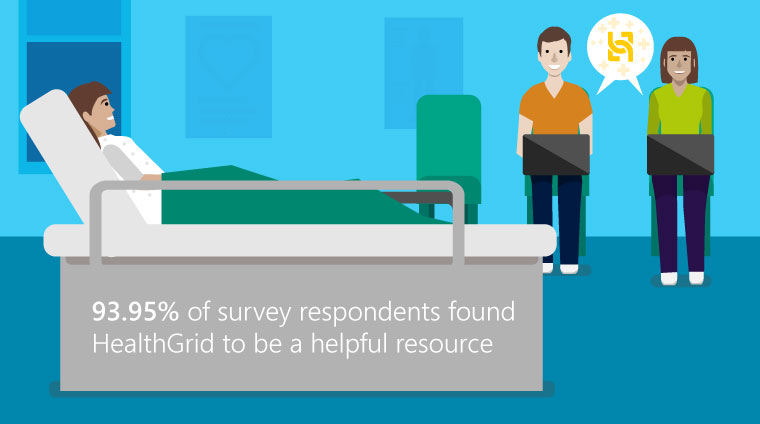 93.95% of survey respondents found HealthGrid to be a helpful resource